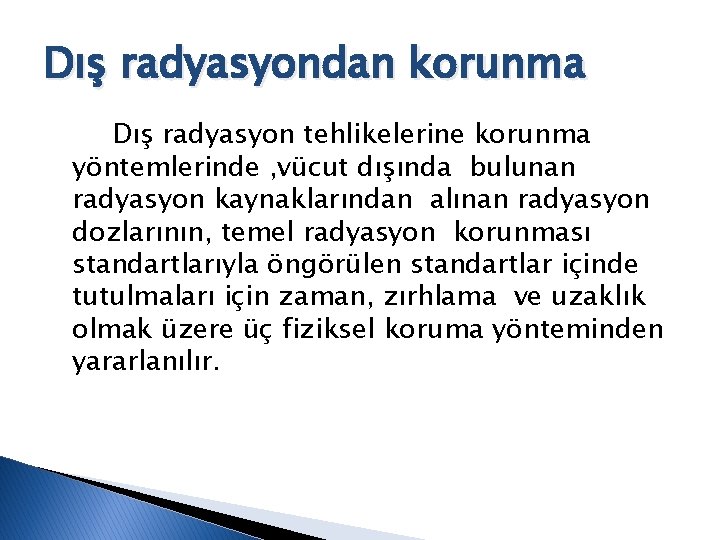 Dış radyasyondan korunma

Dış radyasyon tehlikelerine korunma yöntemlerinde ,vücut dışında bulunan radyasyon kaynaklarından alınan radyasyon dozlarının, temel radyasyon korunması standartlarıyla öngörülen standartlar içinde tutulmaları için zaman, zırhlama ve uzaklık olmak üzere üç fiziksel koruma yönteminden yararlanılır.